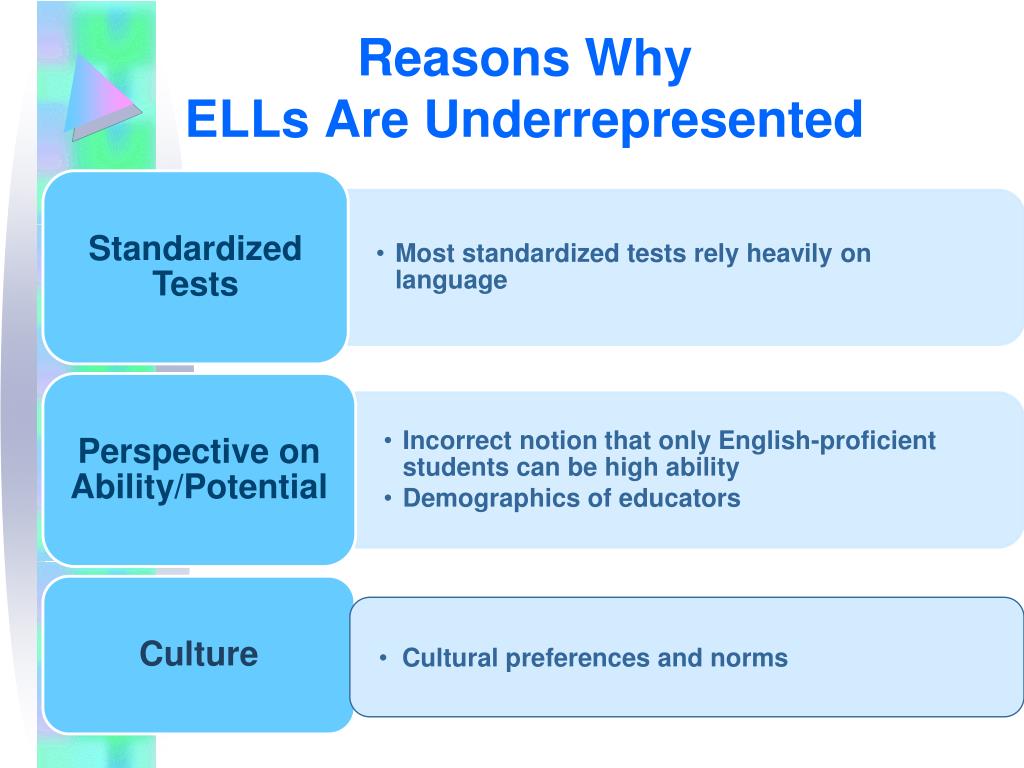 Reasons Why
ELLs Are Underrepresented

Standardized Tests

• Most standardized tests rely heavily on language

Perspective on Ability/Potential

• Incorrect notion that only English-proficient students can be high ability
• Demographics of educators

Culture

• Cultural preferences and norms